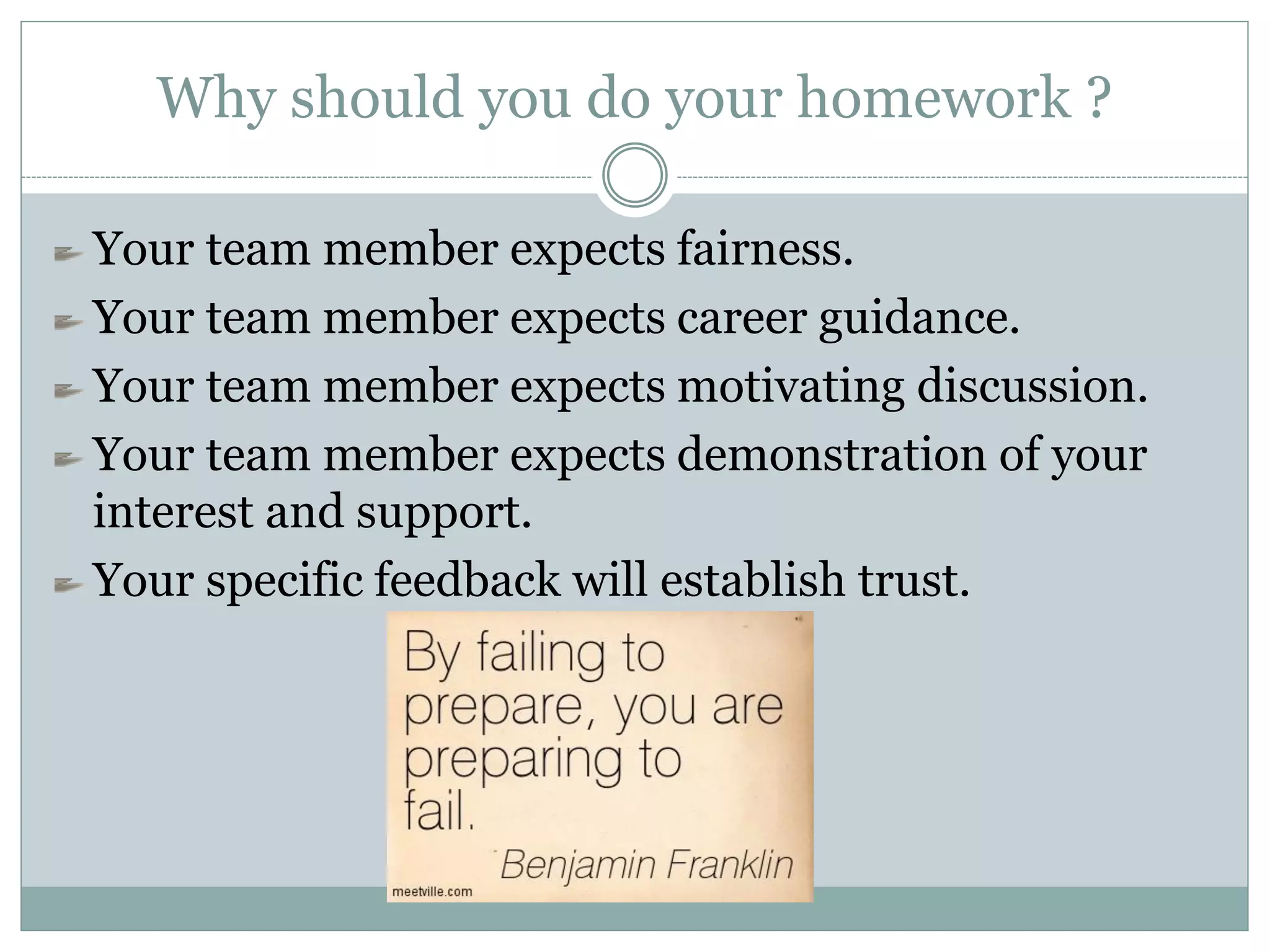 Why should you do your homework ?

Your team member expects fairness.

Your team member expects career guidance.

Your team member expects motivating discussion.

Your team member expects demonstration of your interest and support.

Your specific feedback will establish trust.

By failing to prepare, you are preparing to fail.

Benjamin Franklin

meetville.com